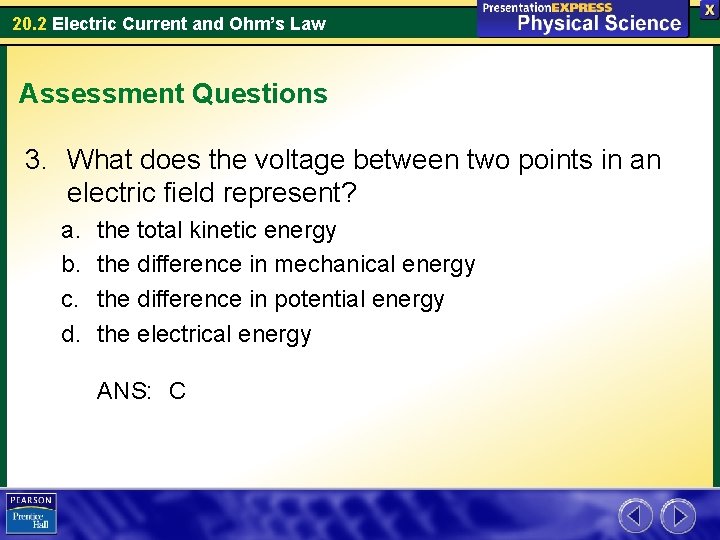 20.2 Electric Current and Ohm's Law

PresentationEXPRESS
Physical Science

X

Assessment Questions

3. What does the voltage between two points in an electric field represent?

a. the total kinetic energy
b. the difference in mechanical energy
c. the difference in potential energy
d. the electrical energy

ANS: C

PEARSON
Prentice Hall